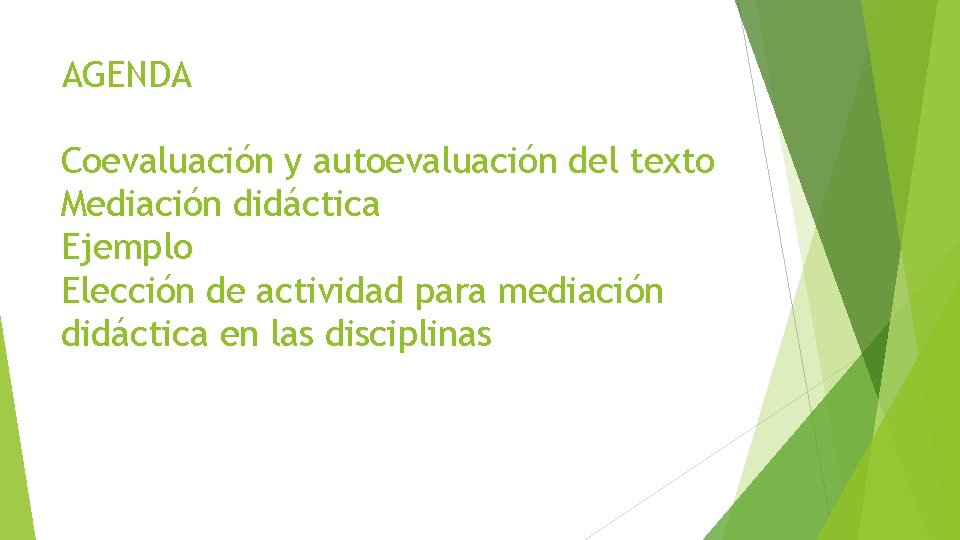 AGENDA

Coevaluación y autoevaluación del texto
Mediación didáctica
Ejemplo
Elección de actividad para mediación didáctica en las disciplinas